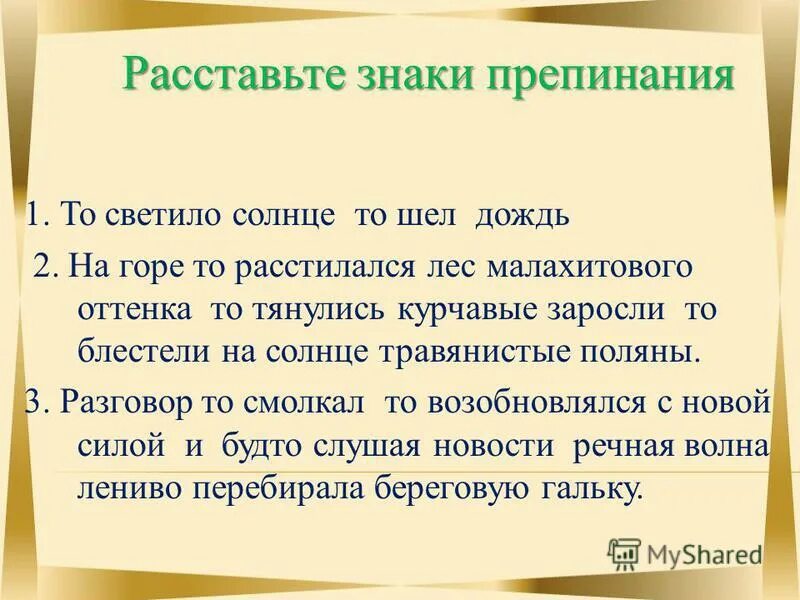 Расставьте знаки препинания

1. То светило солнце то шел дождь

2. На горе то расстилался лес малахитового оттенка то тянулись курчавые заросли то блестели на солнце травянистые поляны.

3. Разговор то смолкал то возобновлялся с новой силой и будто слушая новости речная волна лениво перебирала береговую гальку.

MyShared